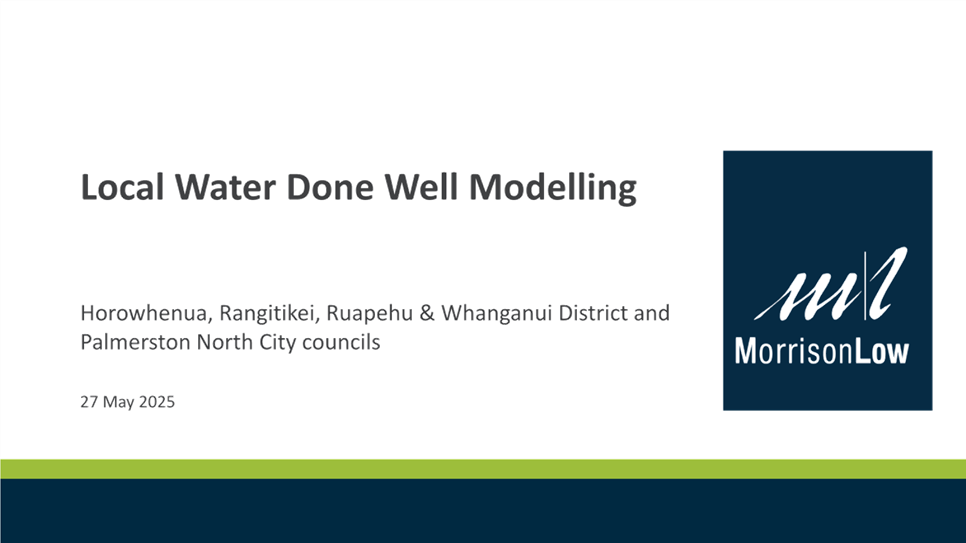 Local Water Done Well Modelling

Horowhenua, Rangitikei, Ruapehu & Whanganui District and Palmerston North City councils

27 May 2025

ml

MorrisonLow